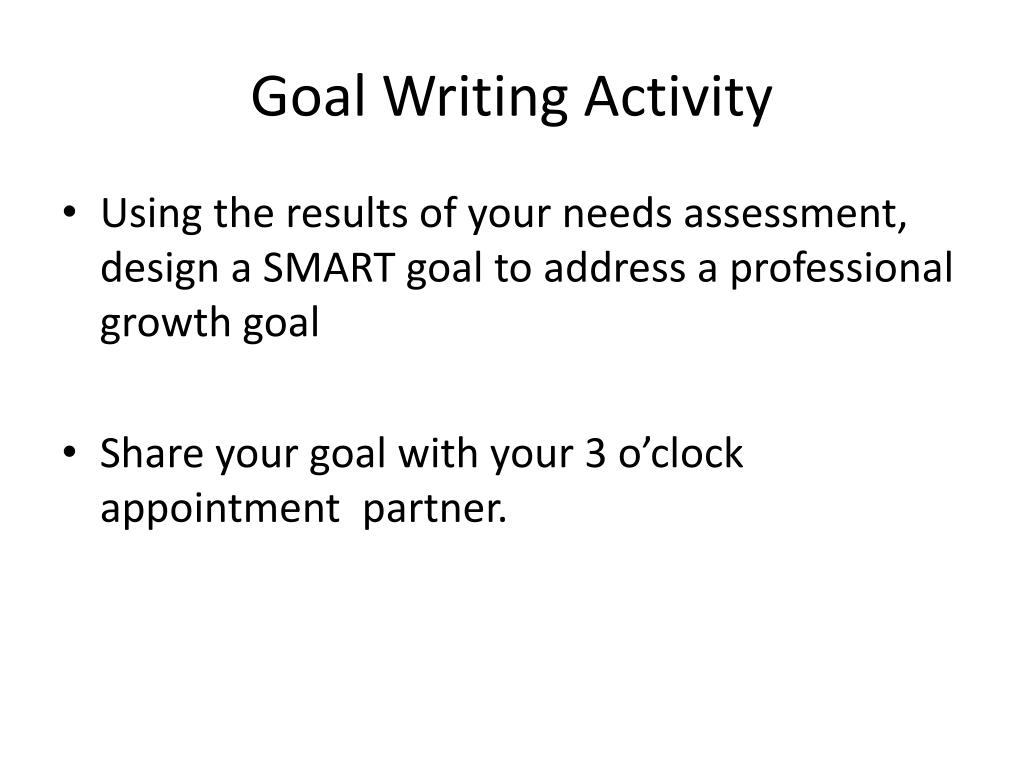 Goal Writing Activity

• Using the results of your needs assessment, design a SMART goal to address a professional growth goal

• Share your goal with your 3 o’clock appointment  partner.